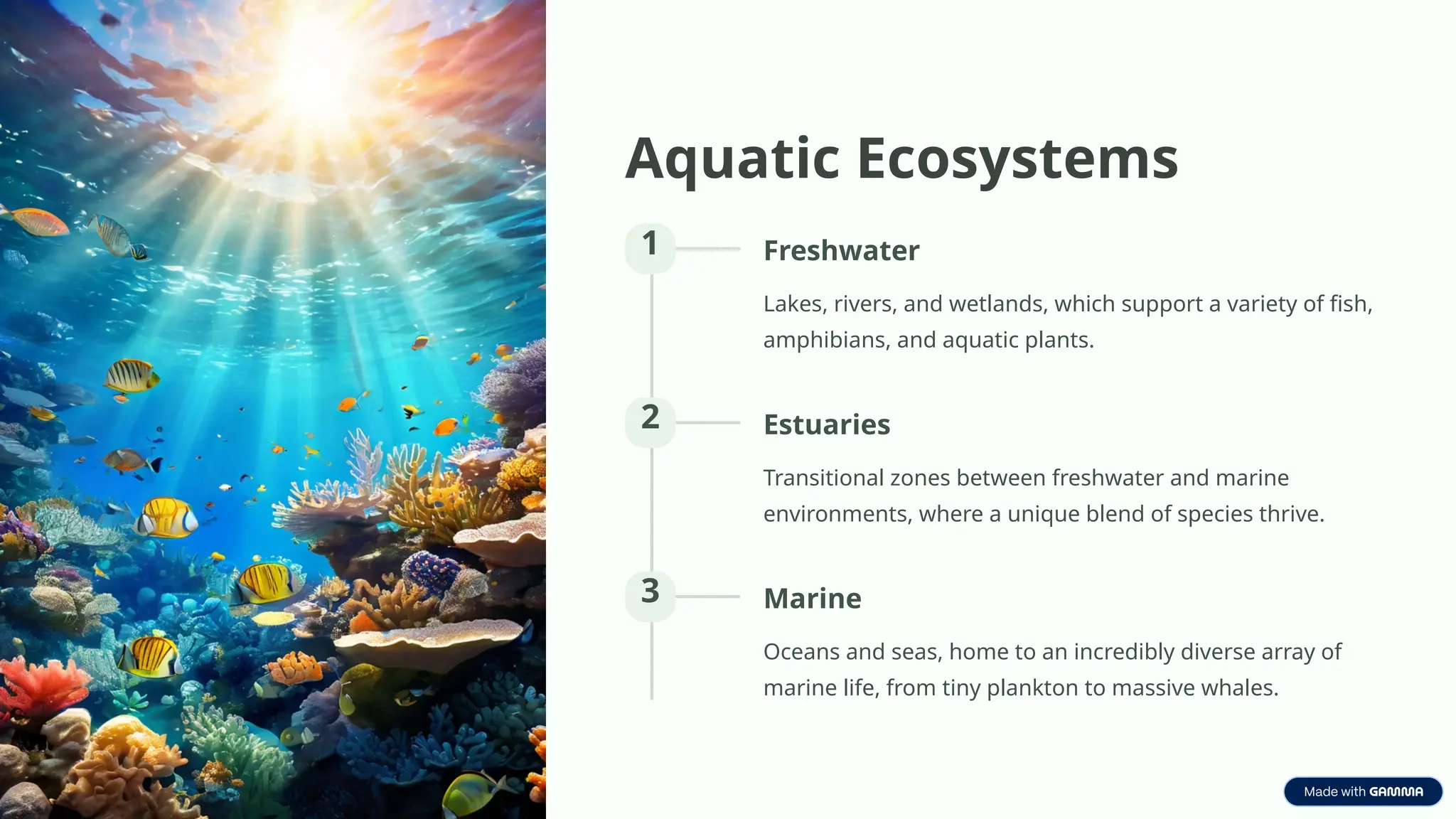 Aquatic Ecosystems

1

Freshwater

Lakes, rivers, and wetlands, which support a variety of fish, amphibians, and aquatic plants.

2

Estuaries

Transitional zones between freshwater and marine environments, where a unique blend of species thrive.

3

Marine

Oceans and seas, home to an incredibly diverse array of marine life, from tiny plankton to massive whales.

Made with GAMMA